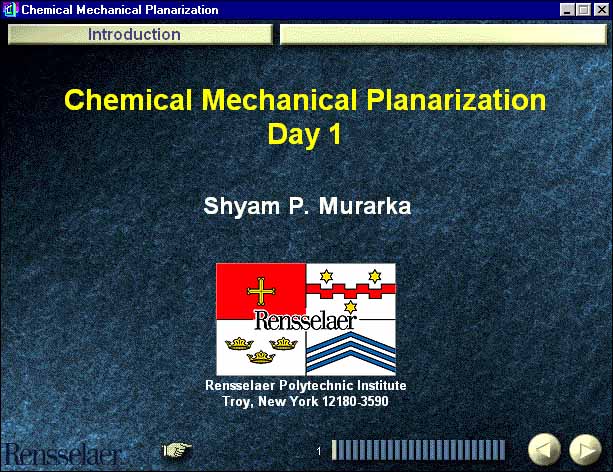 Chemical Mechanical Planarization

Introduction

Chemical Mechanical Planarization
Day 1

Shyam P. Murarka

Rensselaer

Rensselaer Polytechnic Institute
Troy, New York 12180-3590

Rensselaer

1